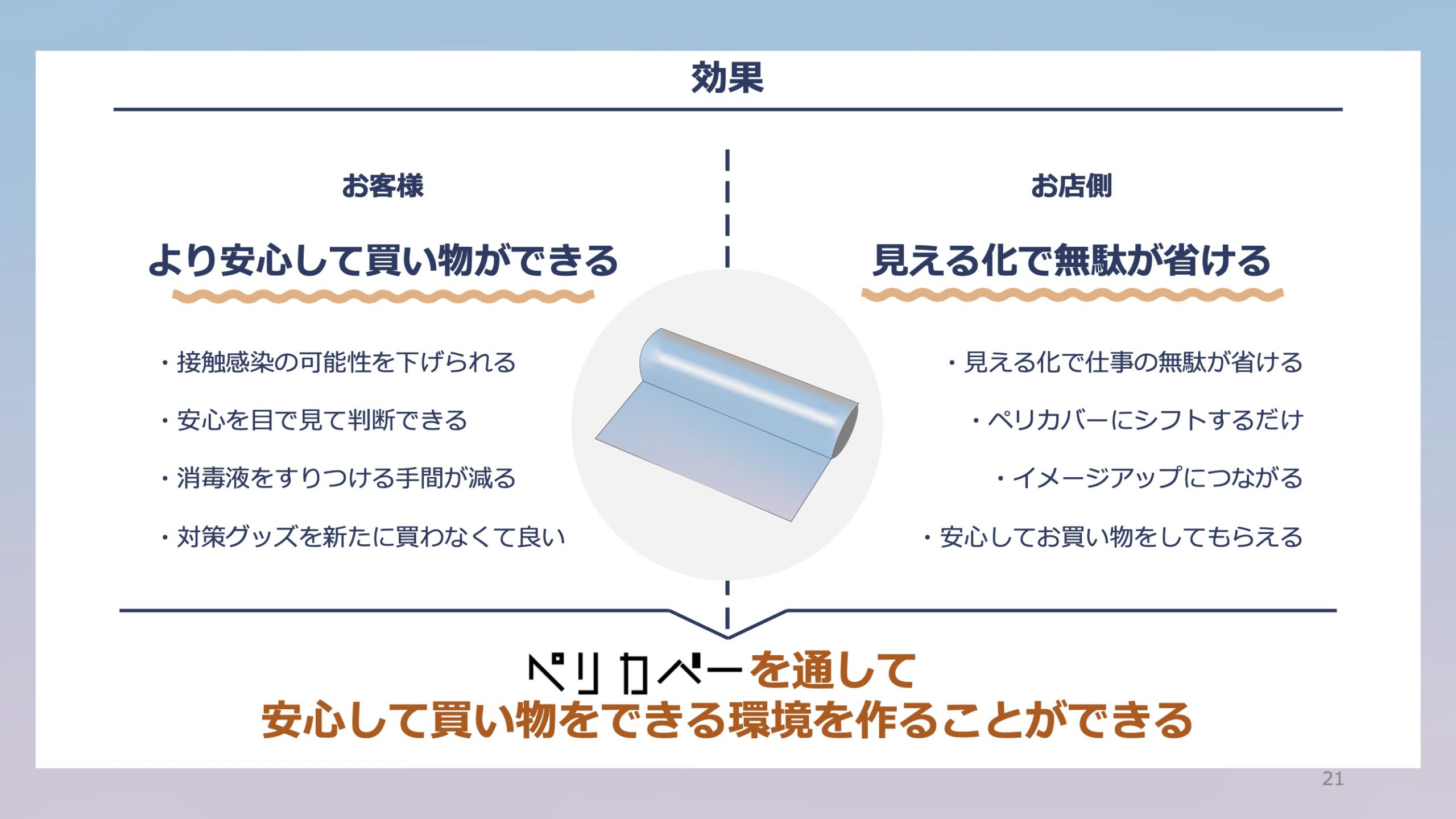 効果

お客様

より安心して買い物ができる

・接触感染の可能性を下げられる

・安心を目で見て判断できる

・消毒液をすりつける手間が減る

・対策グッズを新たに買わなくて良い

お店側

見える化で無駄が省ける

・見える化で仕事の無駄が省ける

・ペリカバーにシフトするだけ

・イメージアップにつながる

・安心してお買い物をしてもらえる

ペリカバーを通して
安心して買い物をできる環境を作ることができる

21